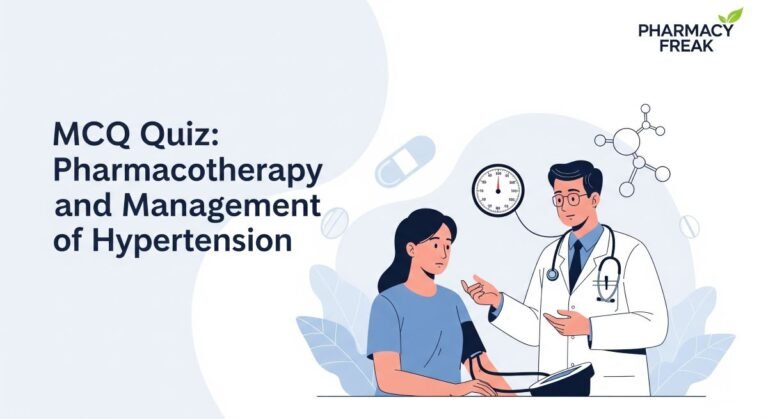 PHARMACY FREAK

MCQ Quiz: Pharmacotherapy and Management of Hypertension